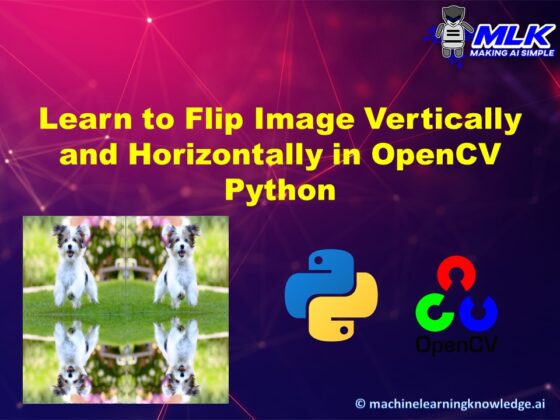 MLK
MAKING AI SIMPLE

Learn to Flip Image Vertically and Horizontally in OpenCV Python

OpenCV

© machinelearningknowledge.ai